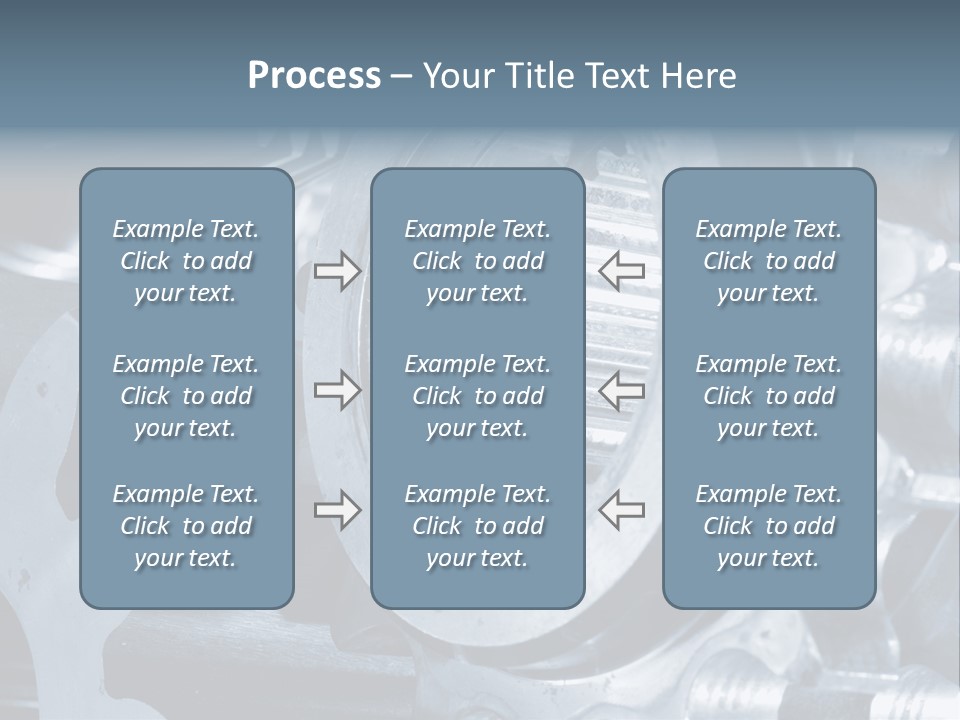 Process – Your Title Text Here

Example Text. Click to add your text.

Example Text. Click to add your text.

Example Text. Click to add your text.

Example Text. Click to add your text.

Example Text. Click to add your text.

Example Text. Click to add your text.

Example Text. Click to add your text.

Example Text. Click to add your text.

Example Text. Click to add your text.